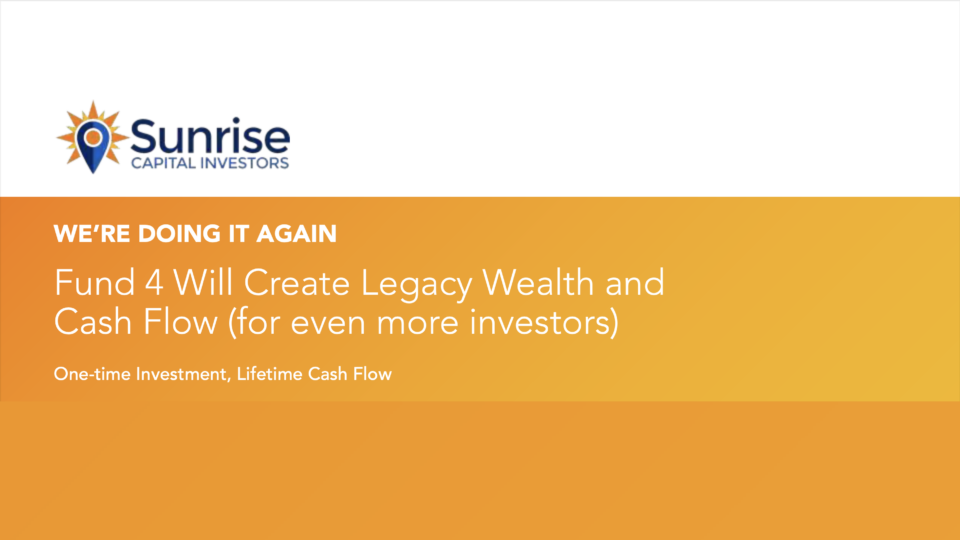 Sunrise
CAPITAL INVESTORS

WE'RE DOING IT AGAIN

Fund 4 Will Create Legacy Wealth and Cash Flow (for even more investors)

One-time Investment, Lifetime Cash Flow